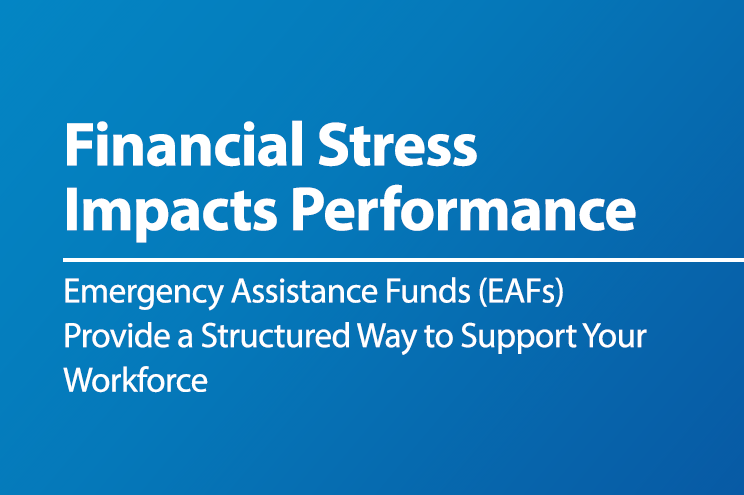 Financial Stress Impacts Performance

Emergency Assistance Funds (EAFs) Provide a Structured Way to Support Your Workforce